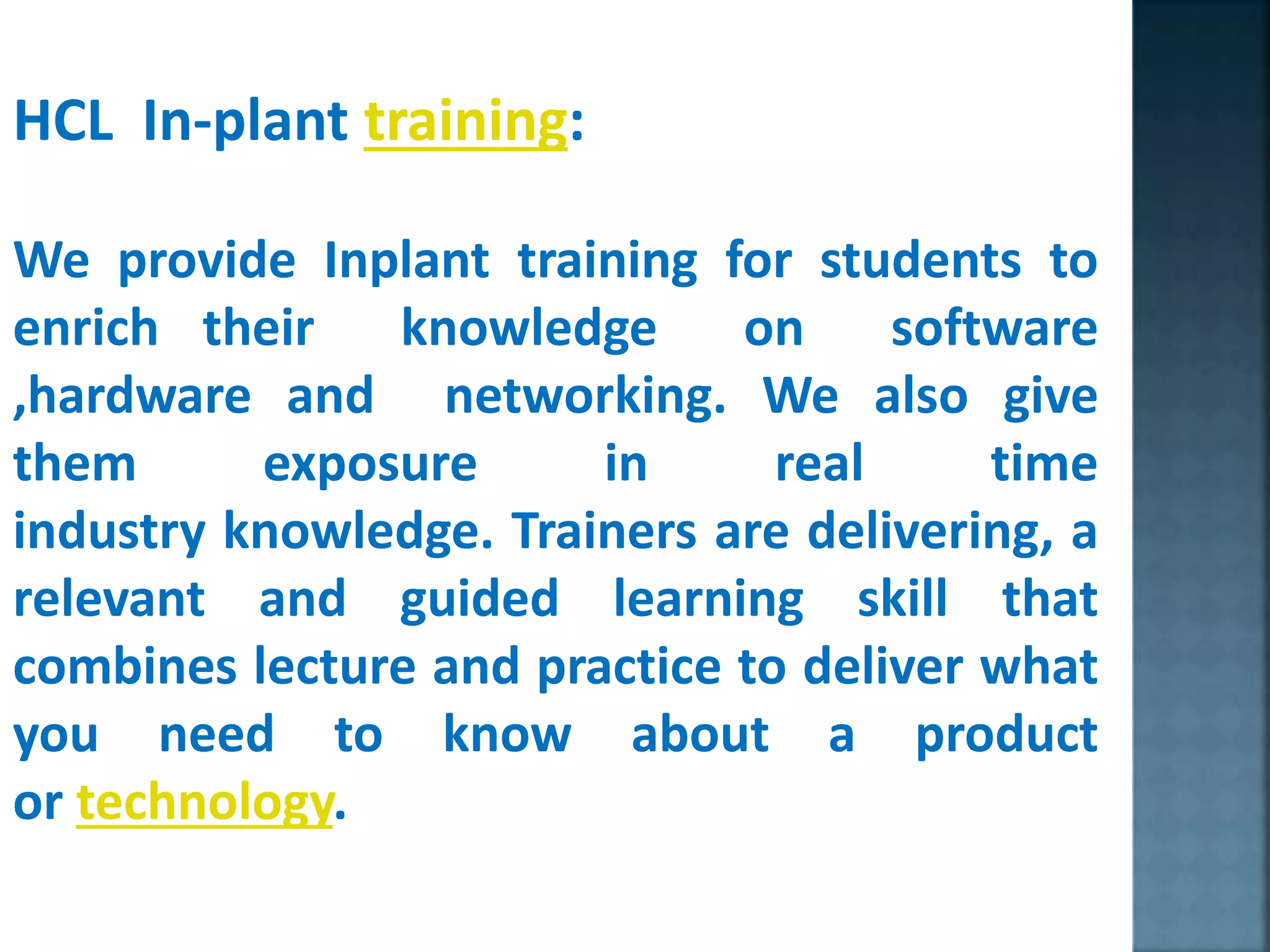 HCL In-plant training:

We provide Inplant training for students to enrich their knowledge on software ,hardware and networking. We also give them exposure in real time industry knowledge. Trainers are delivering, a relevant and guided learning skill that combines lecture and practice to deliver what you need to know about a product or technology.